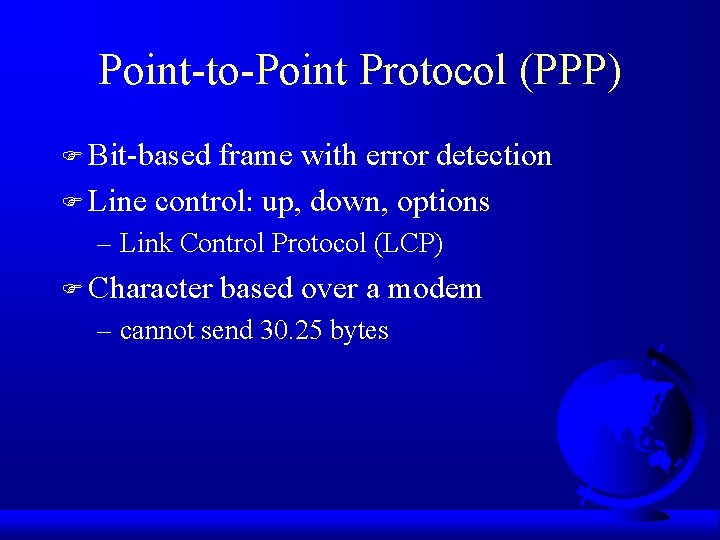 Point-to-Point Protocol (PPP)

☞ Bit-based frame with error detection

☞ Line control: up, down, options

– Link Control Protocol (LCP)

☞ Character based over a modem

– cannot send 30.25 bytes